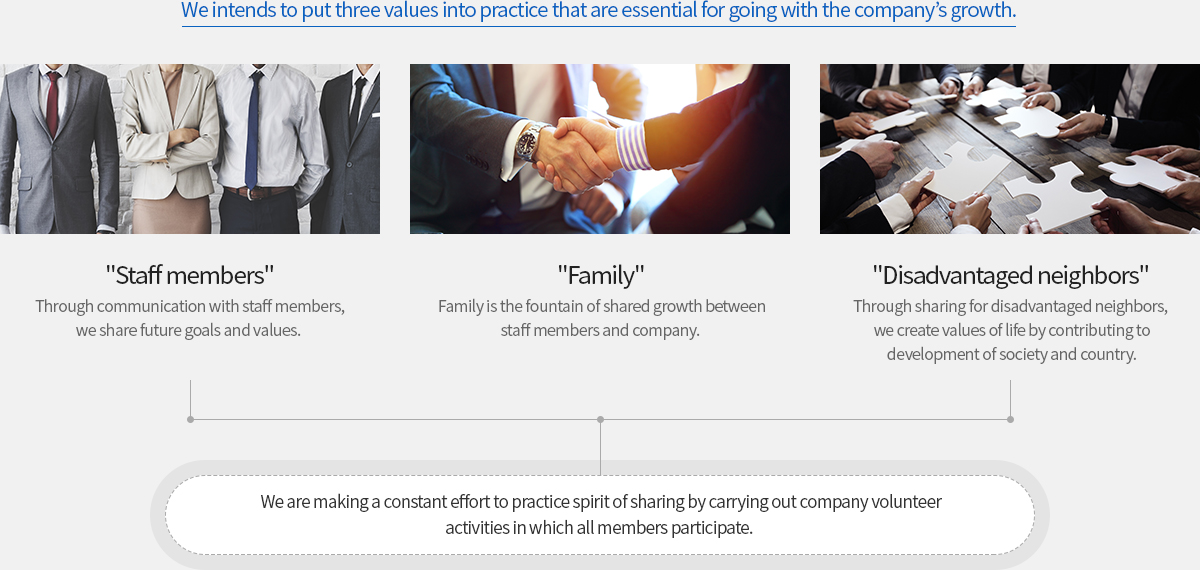 We intends to put three values into practice that are essential for going with the company's growth.

"Staff members"

Through communication with staff members, we share future goals and values.

"Family"

Family is the fountain of shared growth between staff members and company.

"Disadvantaged neighbors"

Through sharing for disadvantaged neighbors, we create values of life by contributing to development of society and country.

We are making a constant effort to practice spirit of sharing by carrying out company volunteer activities in which all members participate.